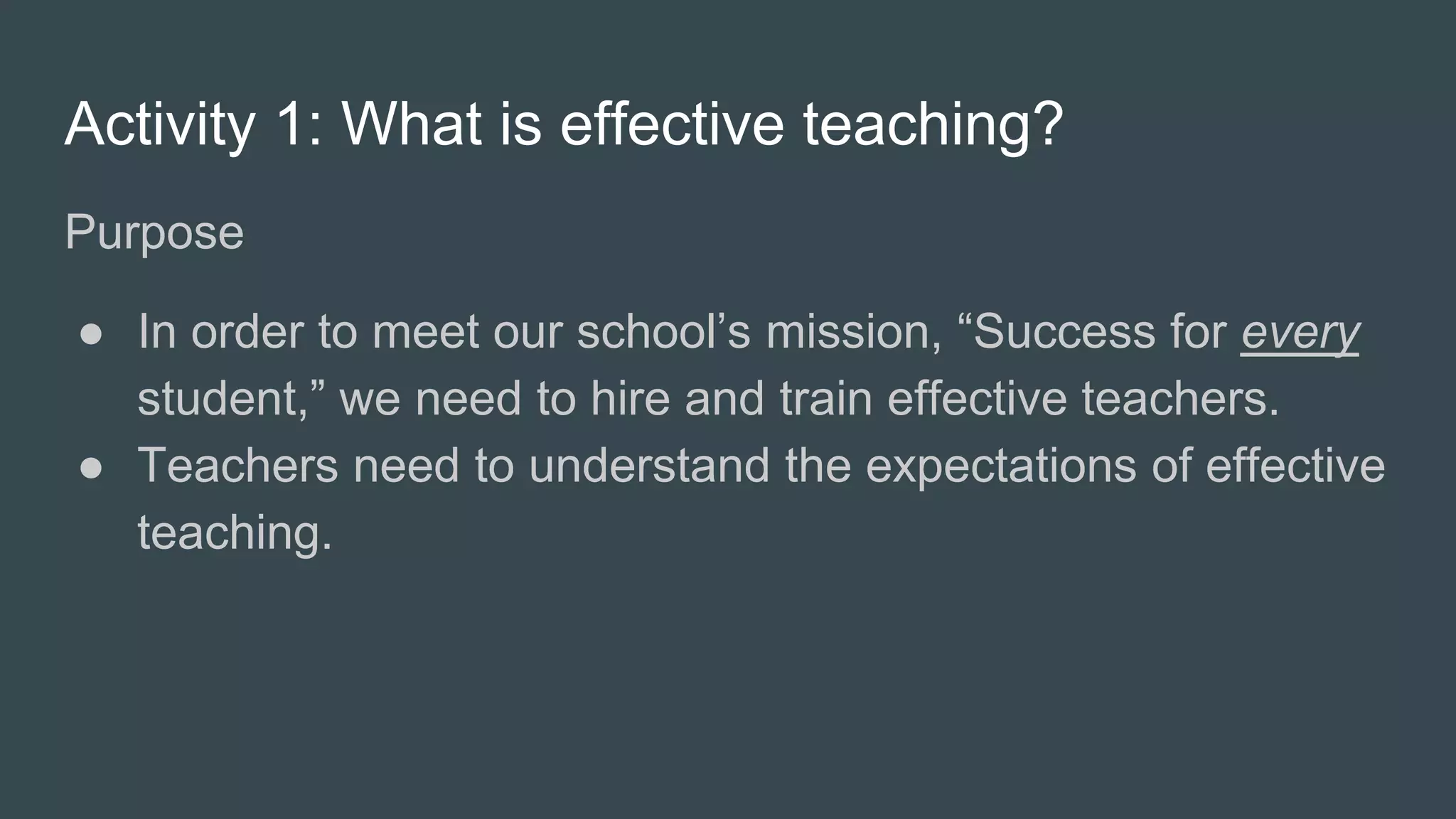 Activity 1: What is effective teaching?

Purpose

● In order to meet our school’s mission, “Success for every student,” we need to hire and train effective teachers.
● Teachers need to understand the expectations of effective teaching.